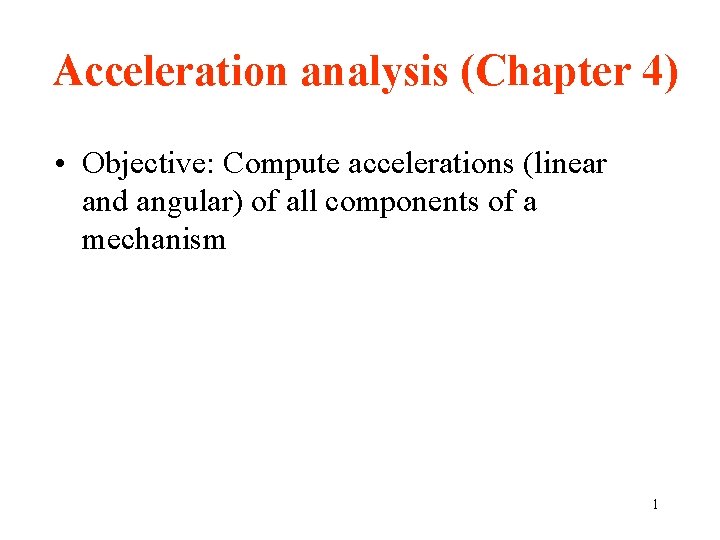 Acceleration analysis (Chapter 4)

• Objective: Compute accelerations (linear and angular) of all components of a mechanism

1